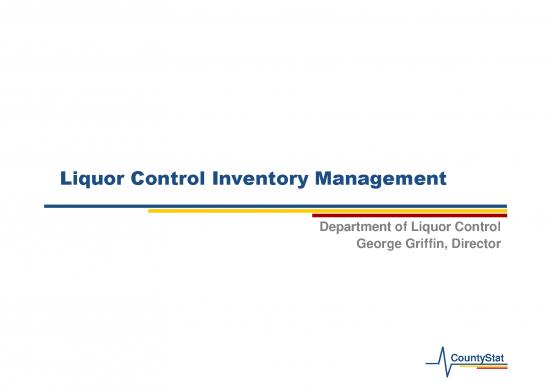 Liquor Control Inventory Management

Department of Liquor Control
George Griffin, Director

CountyStat